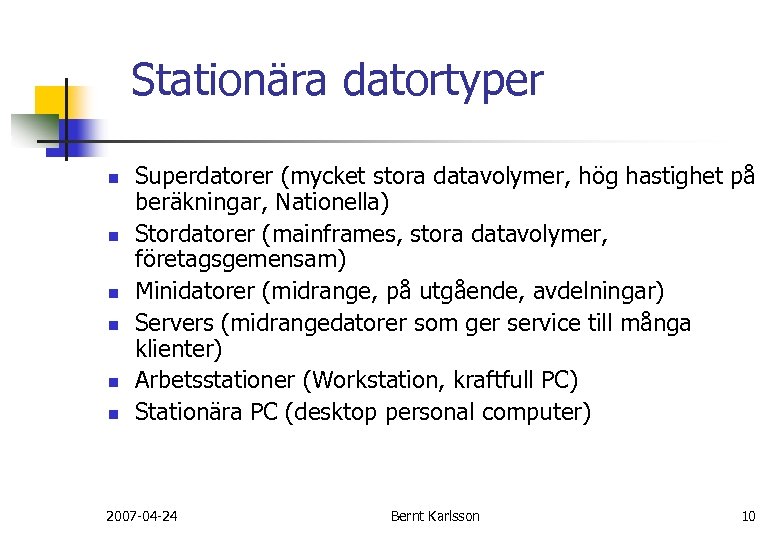 Stationära datortyper

- Superdatorer (mycket stora datavolymer, hög hastighet på beräkningar, Nationella)
- Stordatorer (mainframes, stora datavolymer, företagsgemensam)
- Minidatorer (midrange, på utgående, avdelningar)
- Servers (midrangedatorer som ger service till många klienter)
- Arbetsstationer (Workstation, kraftfull PC)
- Stationära PC (desktop personal computer)

2007-04-24 Bernt Karlsson 10